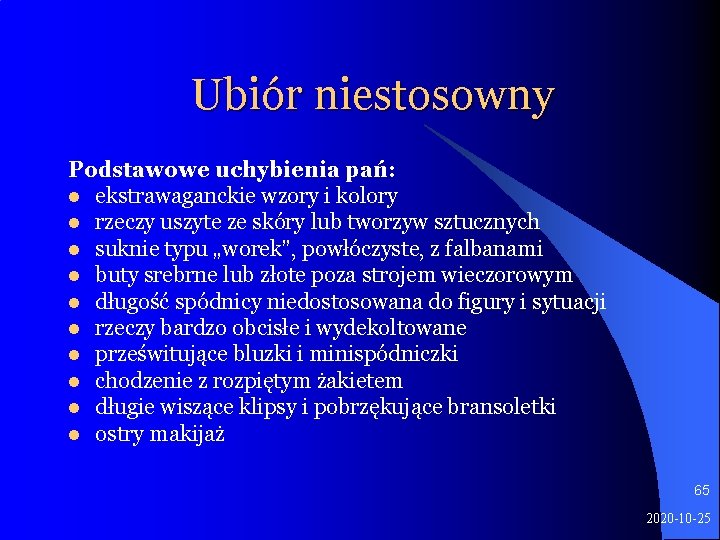 Ubiór niestosowny

Podstawowe uchybienia pań:
- ekstrawaganckie wzory i kolory
- rzeczy uszyte ze skóry lub tworzyw sztucznych
- suknie typu „worek", powłóczyste, z falbanami
- buty srebrne lub złote poza strojem wieczorowym
- długość spódnicy niedostosowana do figury i sytuacji
- rzeczy bardzo obcisłe i wydekoltowane
- prześwitujące bluzki i minispódniczki
- chodzenie z rozpiętym żakietem
- długie wiszące klipsy i pobrzękujące bransoletki
- ostry makijaż

65

2020-10-25